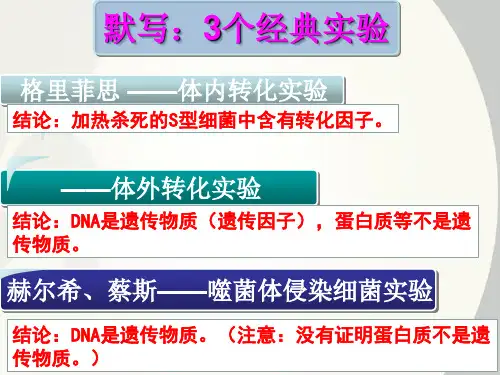 默写：3个经典实验

格里菲思 ——体内转化实验

结论：加热杀死的S型细菌中含有转化因子。

——体外转化实验

结论：DNA是遗传物质（遗传因子），蛋白质等不是遗传物质。

赫尔希、蔡斯——噬菌体侵染细菌实验

结论：DNA是遗传物质。（注意：没有证明蛋白质不是遗传物质。）